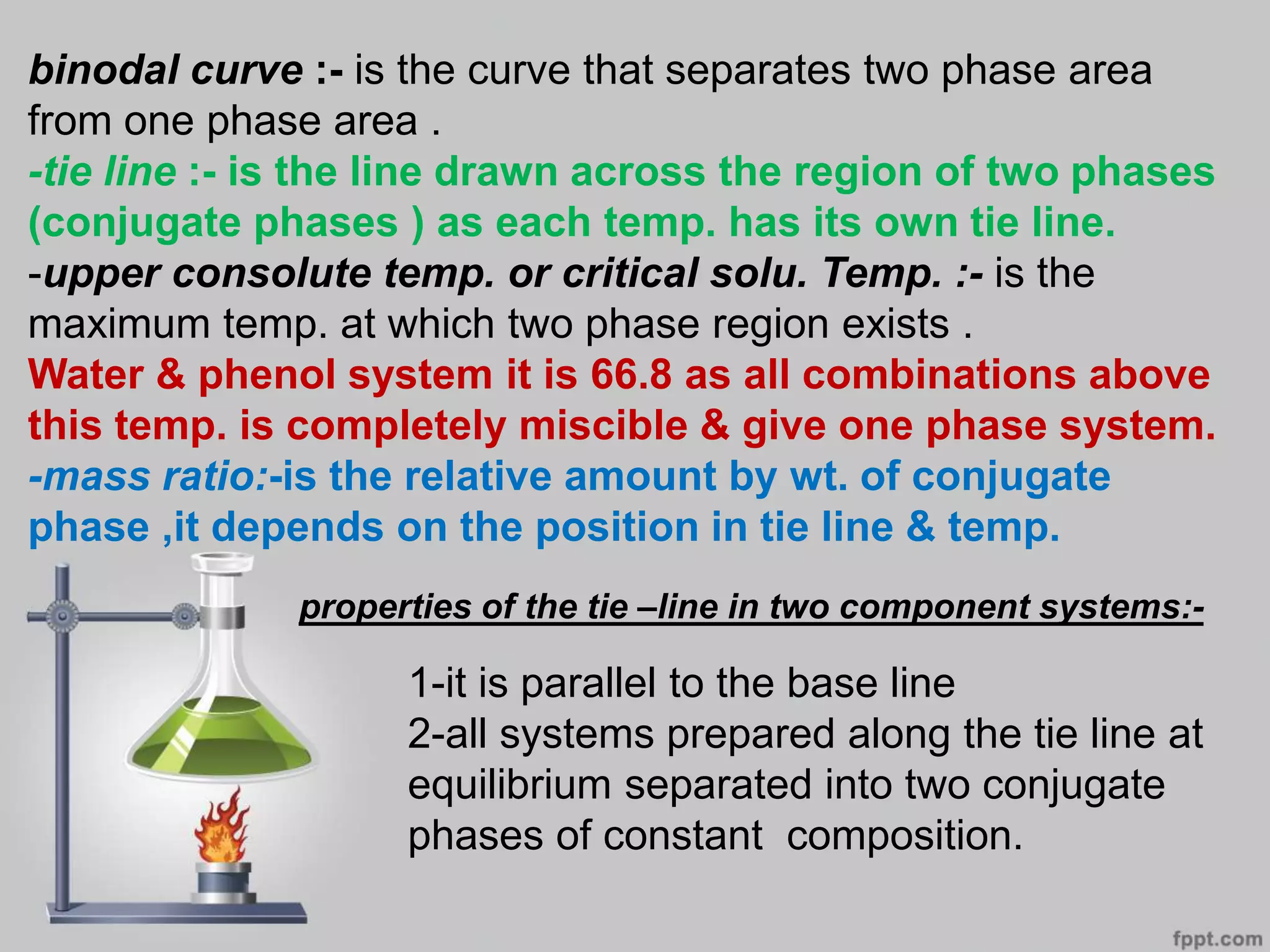 binodal curve :- is the curve that separates two phase area from one phase area .
-tie line :- is the line drawn across the region of two phases (conjugate phases ) as each temp. has its own tie line.
-upper consolute temp. or critical solu. Temp. :- is the maximum temp. at which two phase region exists .
Water & phenol system it is 66.8 as all combinations above this temp. is completely miscible & give one phase system.
-mass ratio:-is the relative amount by wt. of conjugate phase ,it depends on the position in tie line & temp.

properties of the tie –line in two component systems:-

1-it is parallel to the base line
2-all systems prepared along the tie line at equilibrium separated into two conjugate phases of constant composition.

fppt.com